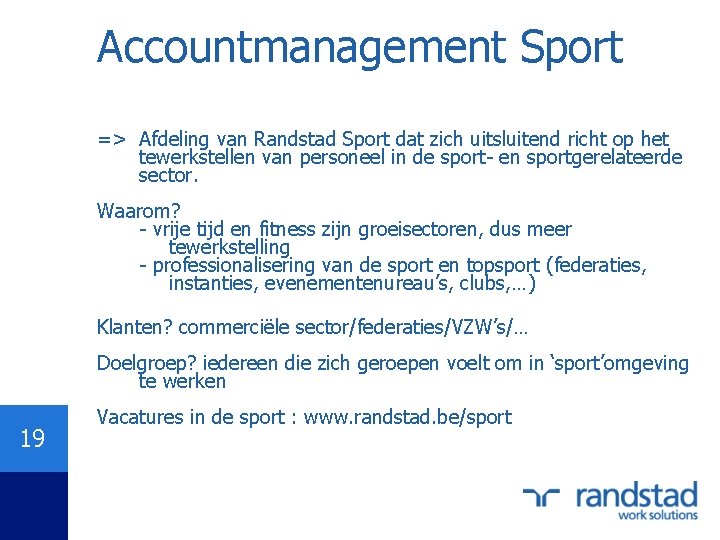 Accountmanagement Sport

=> Afdeling van Randstad Sport dat zich uitsluitend richt op het tewerkstellen van personeel in de sport- en sportgerelateerde sector.

Waarom?
- vrije tijd en fitness zijn groeisectoren, dus meer tewerkstelling
- professionalisering van de sport en topsport (federaties, instanties, evenementenureau's, clubs,…)

Klanten? commerciële sector/federaties/VZW's/…

Doelgroep? iedereen die zich geroepen voelt om in 'sport'omgeving te werken

Vacatures in de sport : www.randstad.be/sport

19

randstad
work solutions